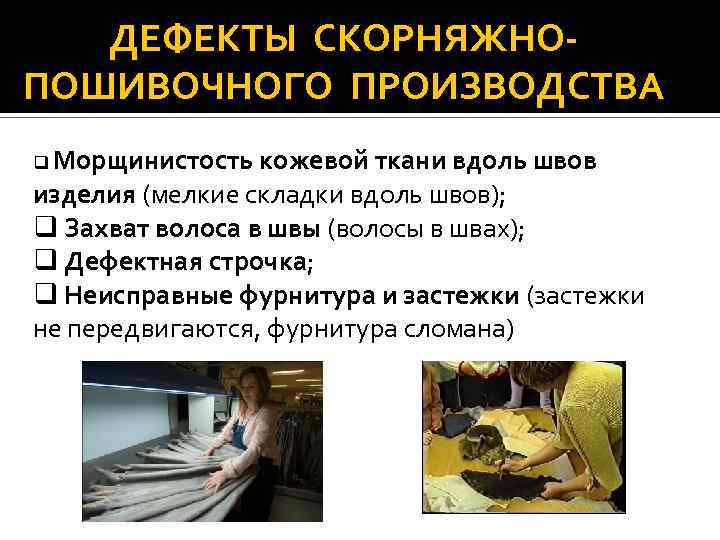 ДЕФЕКТЫ СКОРНЯЖНО-ПОШИВОЧНОГО ПРОИЗВОДСТВА

❑ Морщинистость кожевой ткани вдоль швов изделия (мелкие складки вдоль швов);
❑ Захват волоса в швы (волосы в швах);
❑ Дефектная строчка;
❑ Неисправные фурнитура и застежки (застежки не передвигаются, фурнитура сломана)